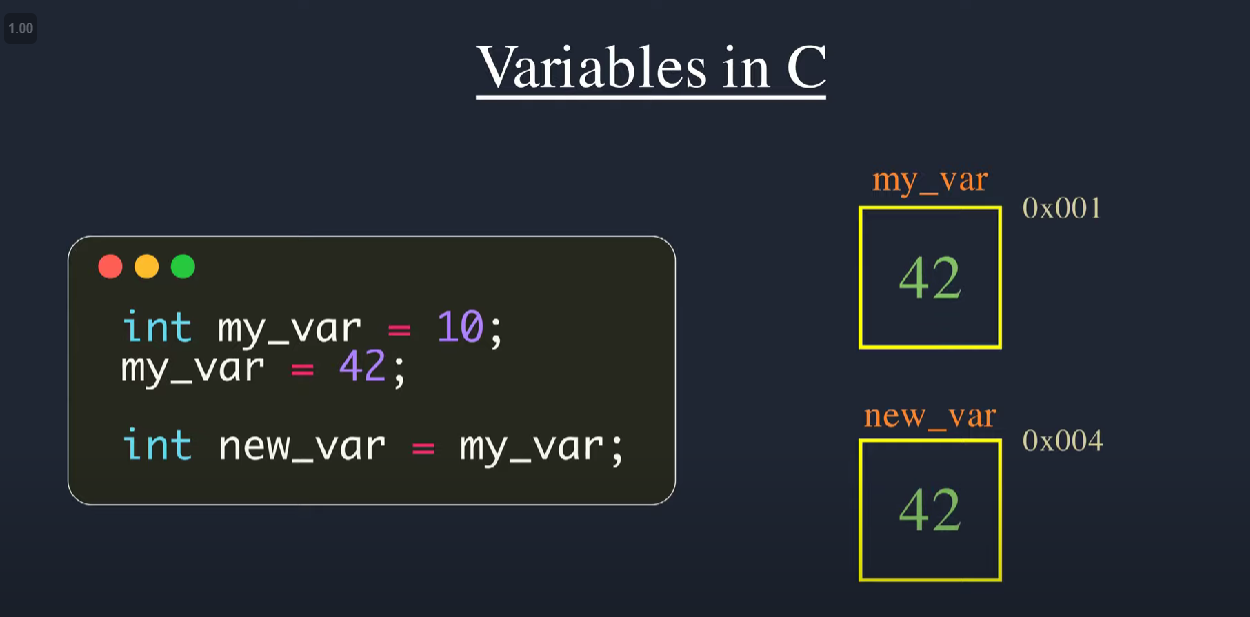 1.00

Variables in C

int my_var = 10;
my_var = 42;

int new_var = my_var;

my_var
0x001
42

new_var
0x004
42